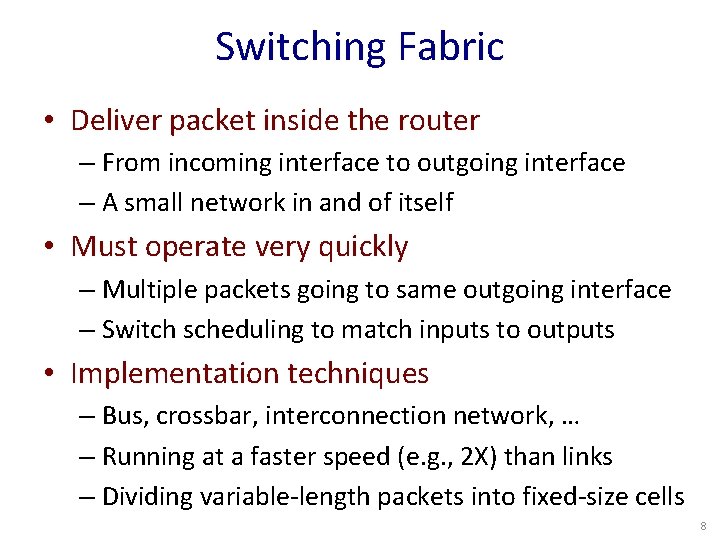 Switching Fabric

• Deliver packet inside the router
– From incoming interface to outgoing interface
– A small network in and of itself

• Must operate very quickly
– Multiple packets going to same outgoing interface
– Switch scheduling to match inputs to outputs

• Implementation techniques
– Bus, crossbar, interconnection network, …
– Running at a faster speed (e.g., 2X) than links
– Dividing variable-length packets into fixed-size cells

8